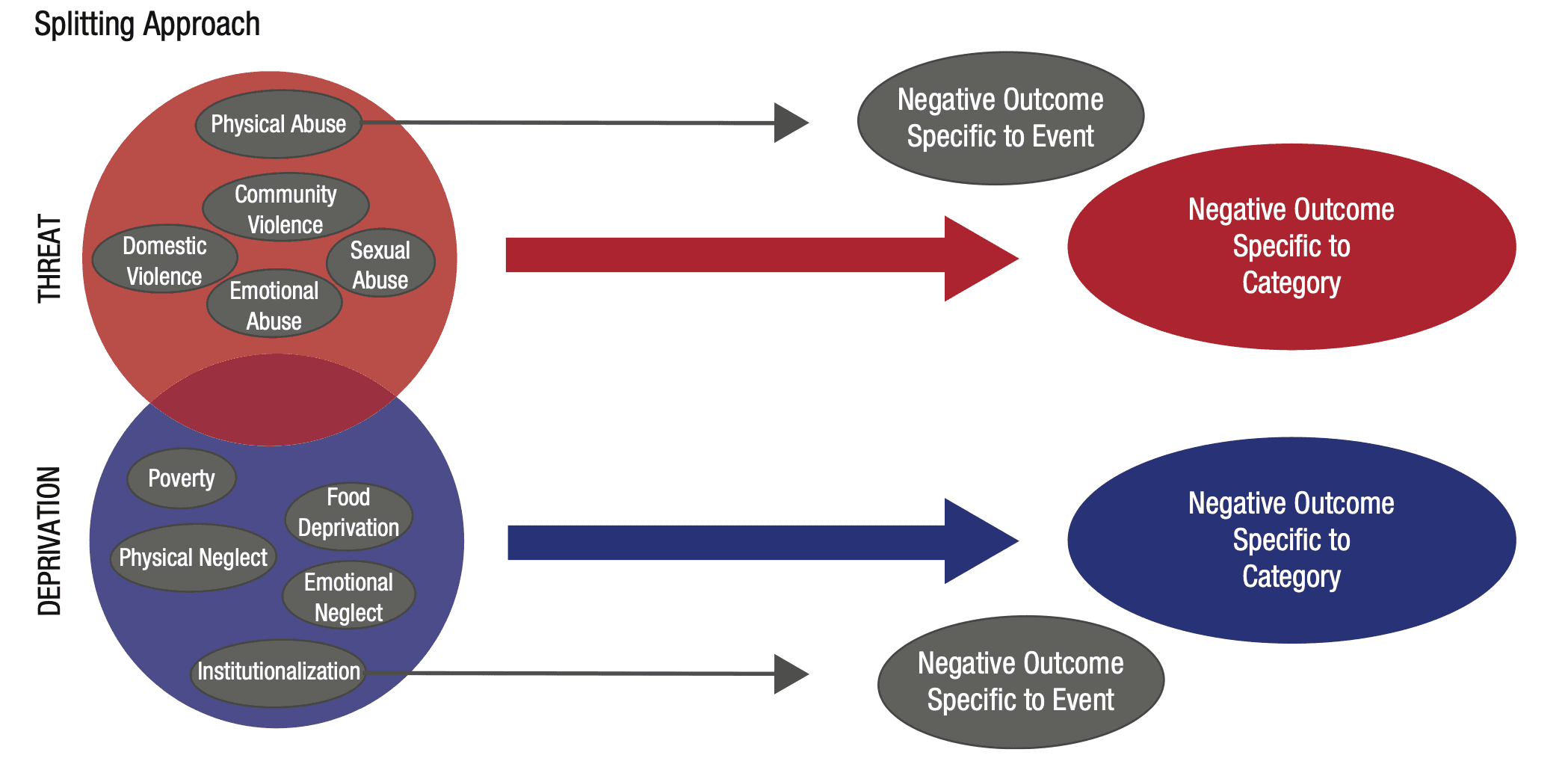 Splitting Approach

THREAT

Physical Abuse

Community Violence

Domestic Violence

Sexual Abuse

Emotional Abuse

Negative Outcome Specific to Event

Negative Outcome Specific to Category

DEPRIVATION

Poverty

Food Deprivation

Physical Neglect

Emotional Neglect

Institutionalization

Negative Outcome Specific to Category

Negative Outcome Specific to Event